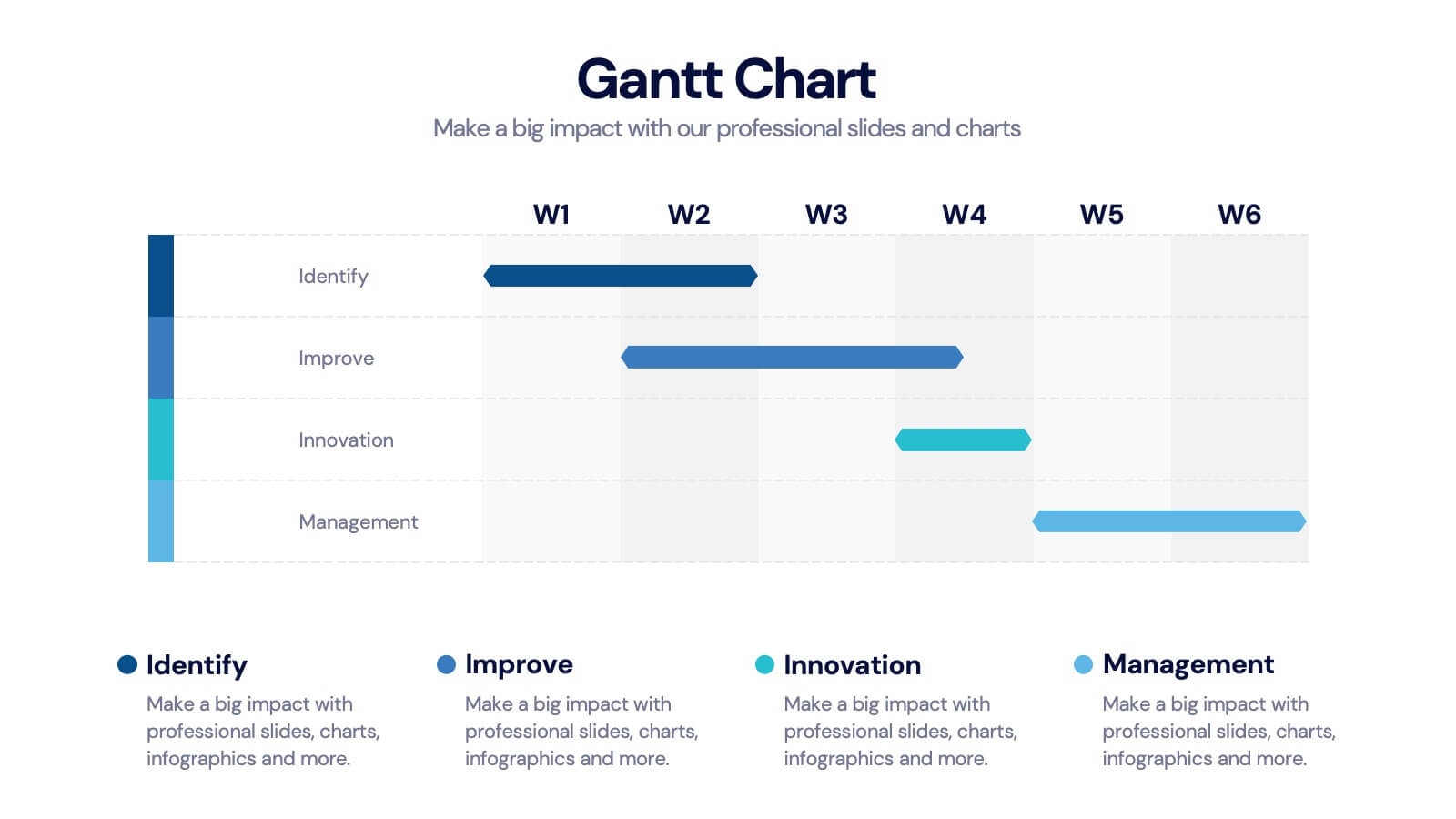 Gantt Chart

Make a big impact with our professional slides and charts

W1 W2 W3 W4 W5 W6

Identify

Improve

Innovation

Management

Identify

Make a big impact with professional slides, charts, infographics and more.

Improve

Make a big impact with professional slides, charts, infographics and more.

Innovation

Make a big impact with professional slides, charts, infographics and more.

Management

Make a big impact with professional slides, charts, infographics and more.